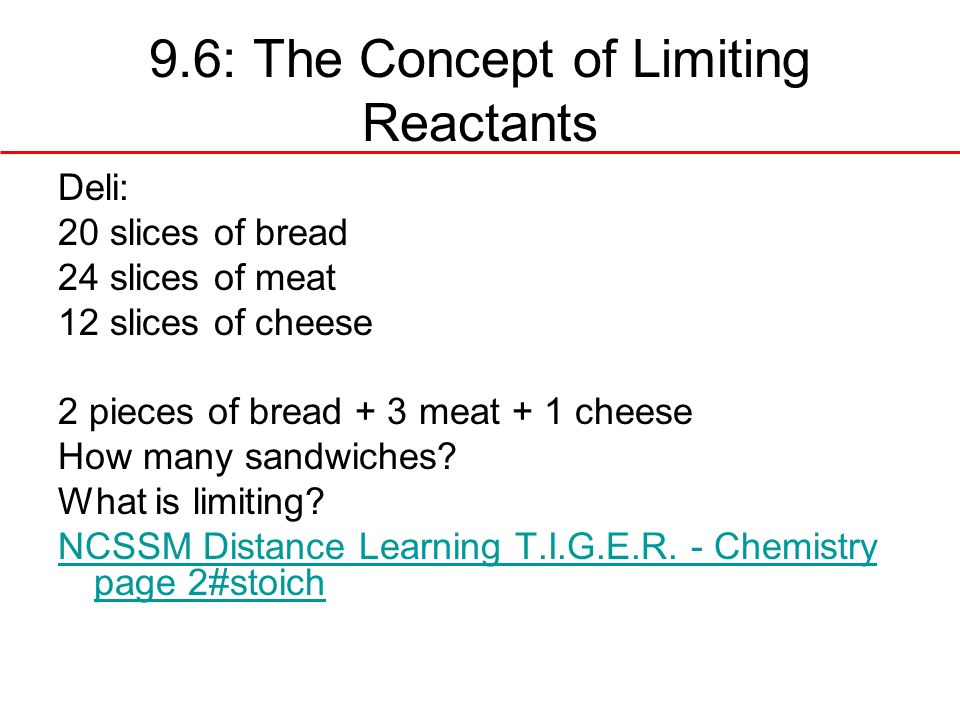 9.6: The Concept of Limiting Reactants

Deli:
20 slices of bread
24 slices of meat
12 slices of cheese

2 pieces of bread + 3 meat + 1 cheese
How many sandwiches?
What is limiting?
NCSSM Distance Learning T.I.G.E.R. - Chemistry page 2#stoich